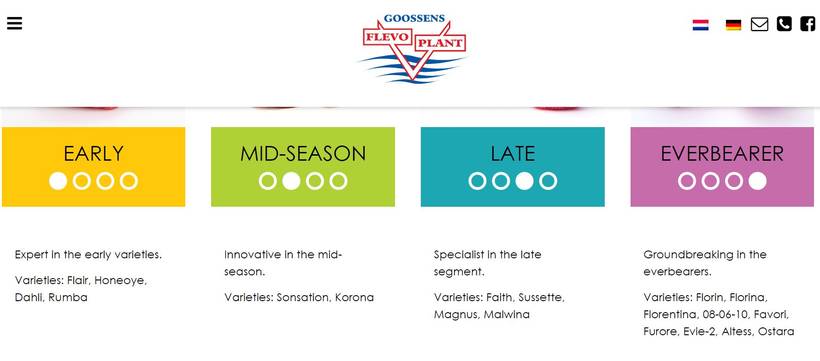 GOOSSENS
FLEVO PLANT

EARLY

Expert in the early varieties.

Varieties: Flair, Honeoye, Dahli, Rumba

MID-SEASON

Innovative in the mid-season.

Varieties: Sonsation, Korona

LATE

Specialist in the late segment.

Varieties: Faith, Sussette, Magnus, Malwina

EVERBEARER

Groundbreaking in the everbearers.

Varieties: Florin, Florina, Florentina, 08-06-10, Favori, Furore, Evie-2, Altess, Ostara